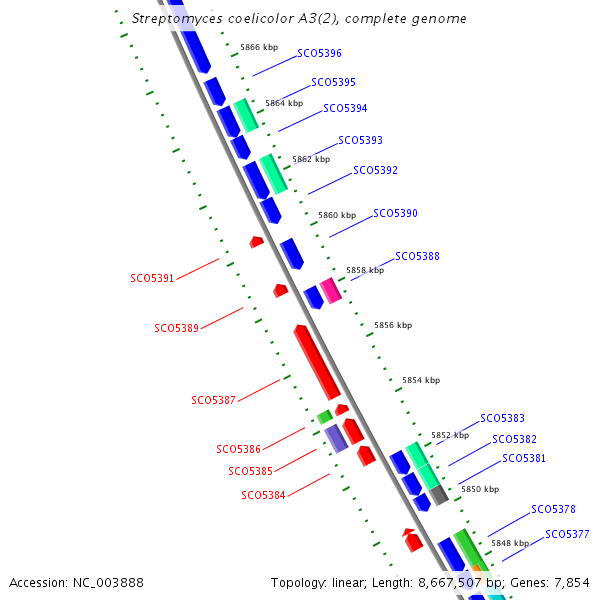 Streptomyces coelicolor A3(2), complete genome

5866 kbp
SCO5396
SCO5395
5864 kbp
SCO5394
SCO5393
5862 kbp
SCO5392
5860 kbp
SCO5390
SCO5388
5858 kbp
SCO5391
SCO5389
5856 kbp
5854 kbp
SCO5387
SCO5383
5852 kbp
SCO5382
SCO5386
SCO5381
SCO5385
5850 kbp
SCO5384
SCO5378
SCO5377
5848 kbp

Accession: NC_003888
Topology: linear; Length: 8,667,507 bp; Genes: 7,854